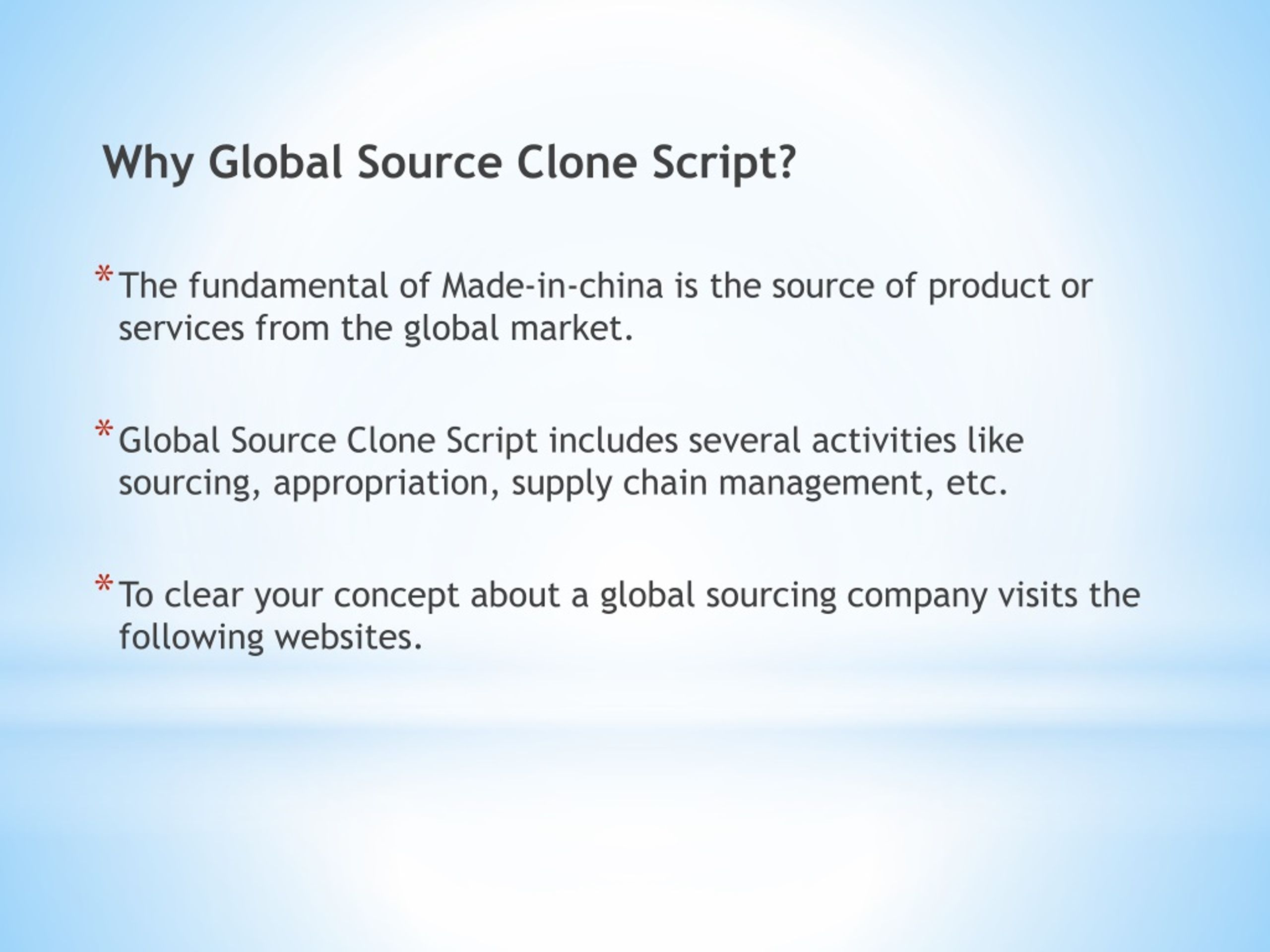 Why Global Source Clone Script?

* The fundamental of Made-in-china is the source of product or services from the global market.

* Global Source Clone Script includes several activities like sourcing, appropriation, supply chain management, etc.

* To clear your concept about a global sourcing company visits the following websites.